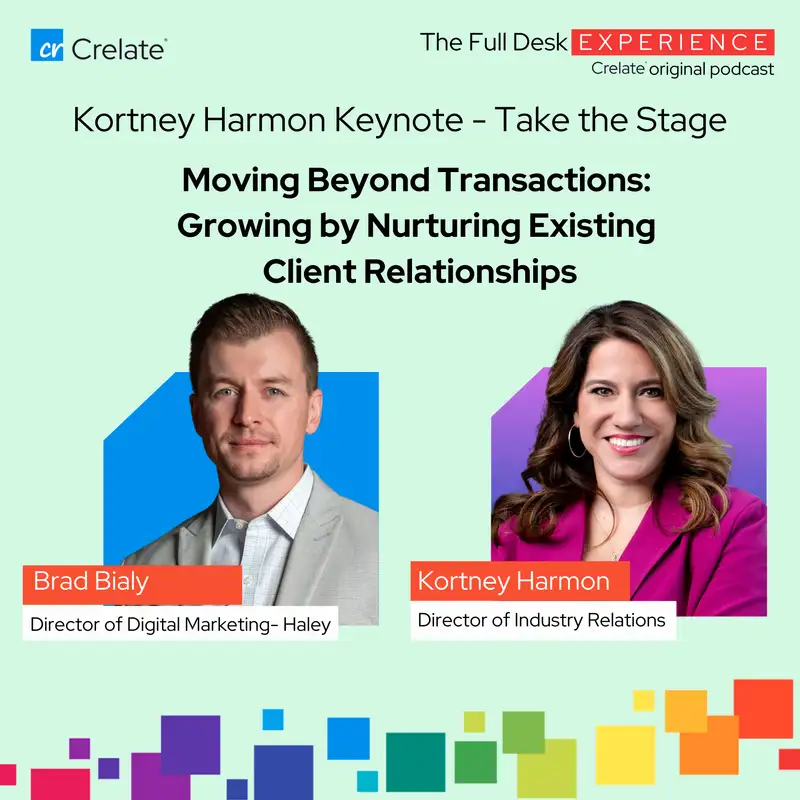 cr Crelate

The Full Desk EXPERIENCE
Crelate original podcast

Kortney Harmon Keynote - Take the Stage

Moving Beyond Transactions: Growing by Nurturing Existing Client Relationships

Brad Bialy
Director of Digital Marketing- Haley

Kortney Harmon
Director of Industry Relations